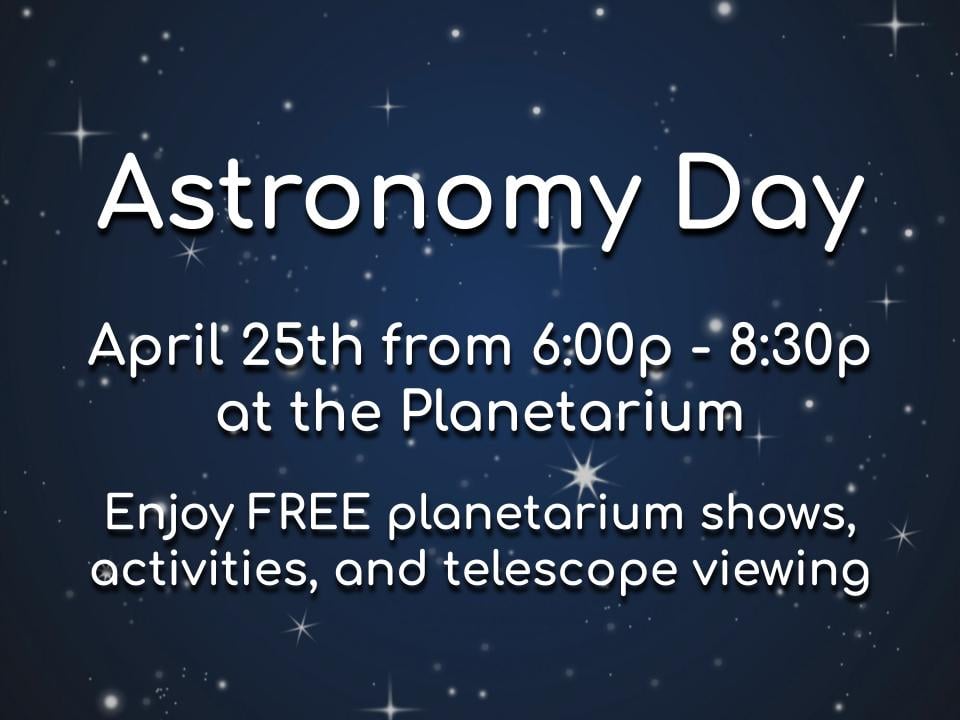 Astronomy Day

April 25th from 6:00p - 8:30p at the Planetarium

Enjoy FREE planetarium shows, activities, and telescope viewing